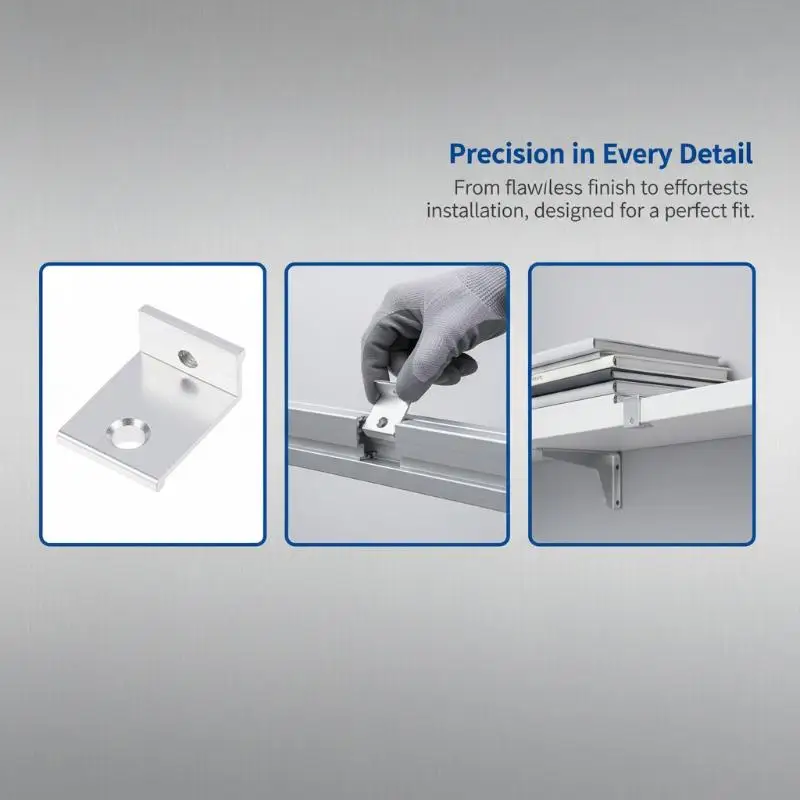 Precision in Every Detail

From flawless finish to effortests installation, designed for a perfect fit.